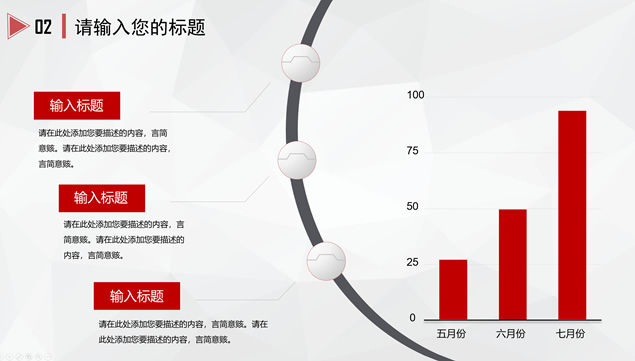 02 请输入您的标题

输入标题

请在此处添加您要描述的内容，言简意赅。请在此处添加您要描述的内容，言简意赅。

输入标题

请在此处添加您要描述的内容，言简意赅。请在此处添加您要描述的内容，言简意赅。

输入标题

请在此处添加您要描述的内容，言简意赅。请在此处添加您要描述的内容，言简意赅。

100
75
50
25
0
五月份
六月份
七月份